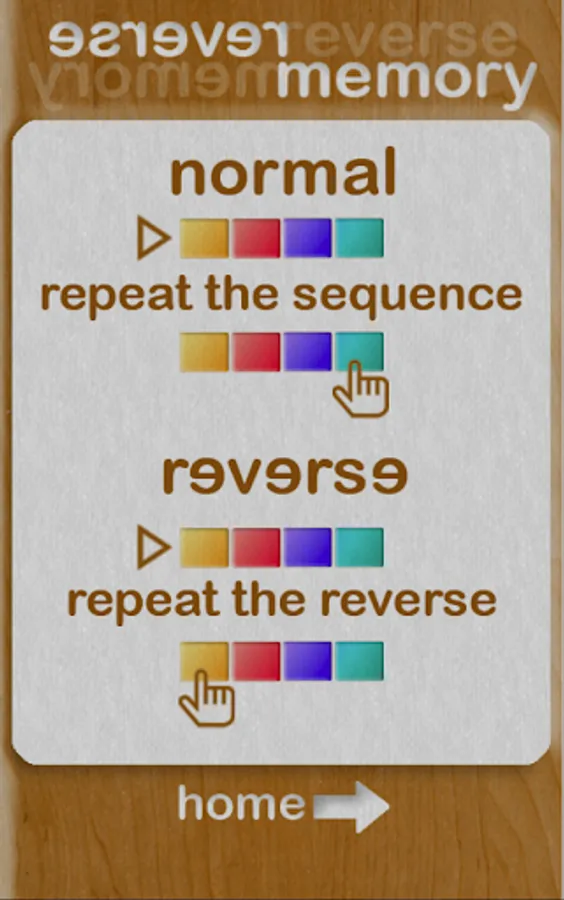 reverse
memory

normal

repeat the sequence

reverse

repeat the reverse

home